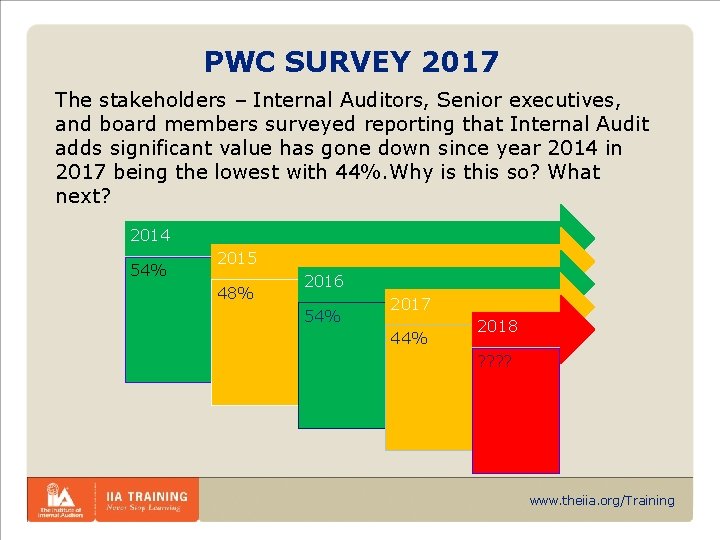 PWC SURVEY 2017

The stakeholders – Internal Auditors, Senior executives, and board members surveyed reporting that Internal Audit adds significant value has gone down since year 2014 in 2017 being the lowest with 44%.Why is this so? What next?

2014
54%
2015
48%
2016
54%
2017
44%
2018
????

IIA The Institute of Internal Auditors
IIA TRAINING
Never Stop Learning

www.theiia.org/Training